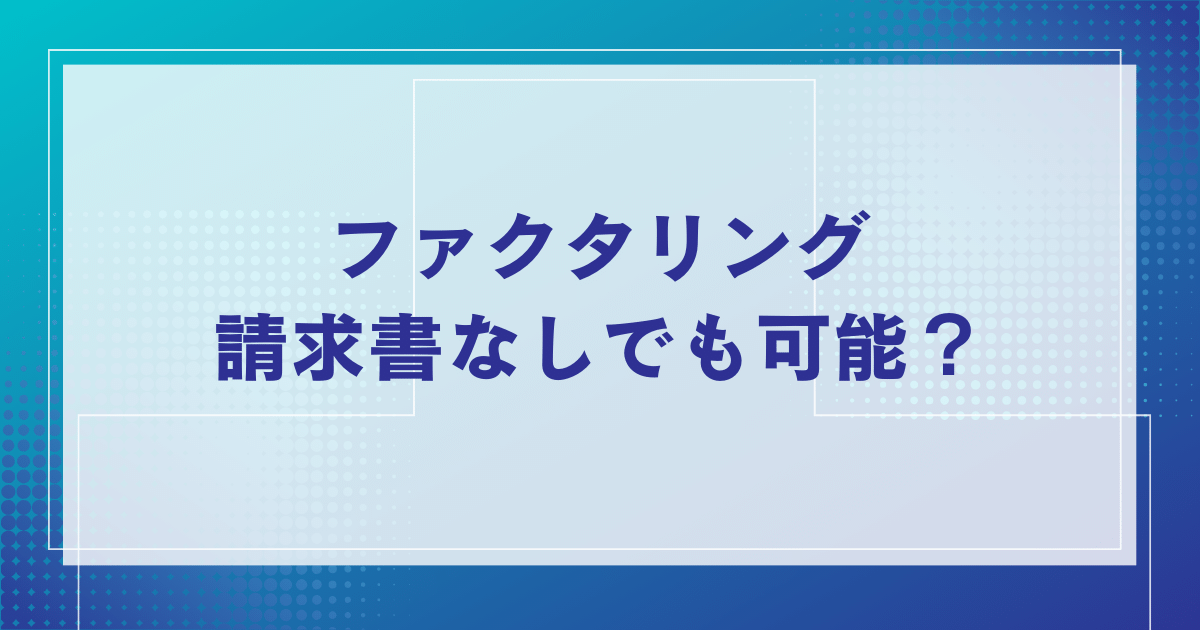 ファクタリング
請求書なしでも可能？